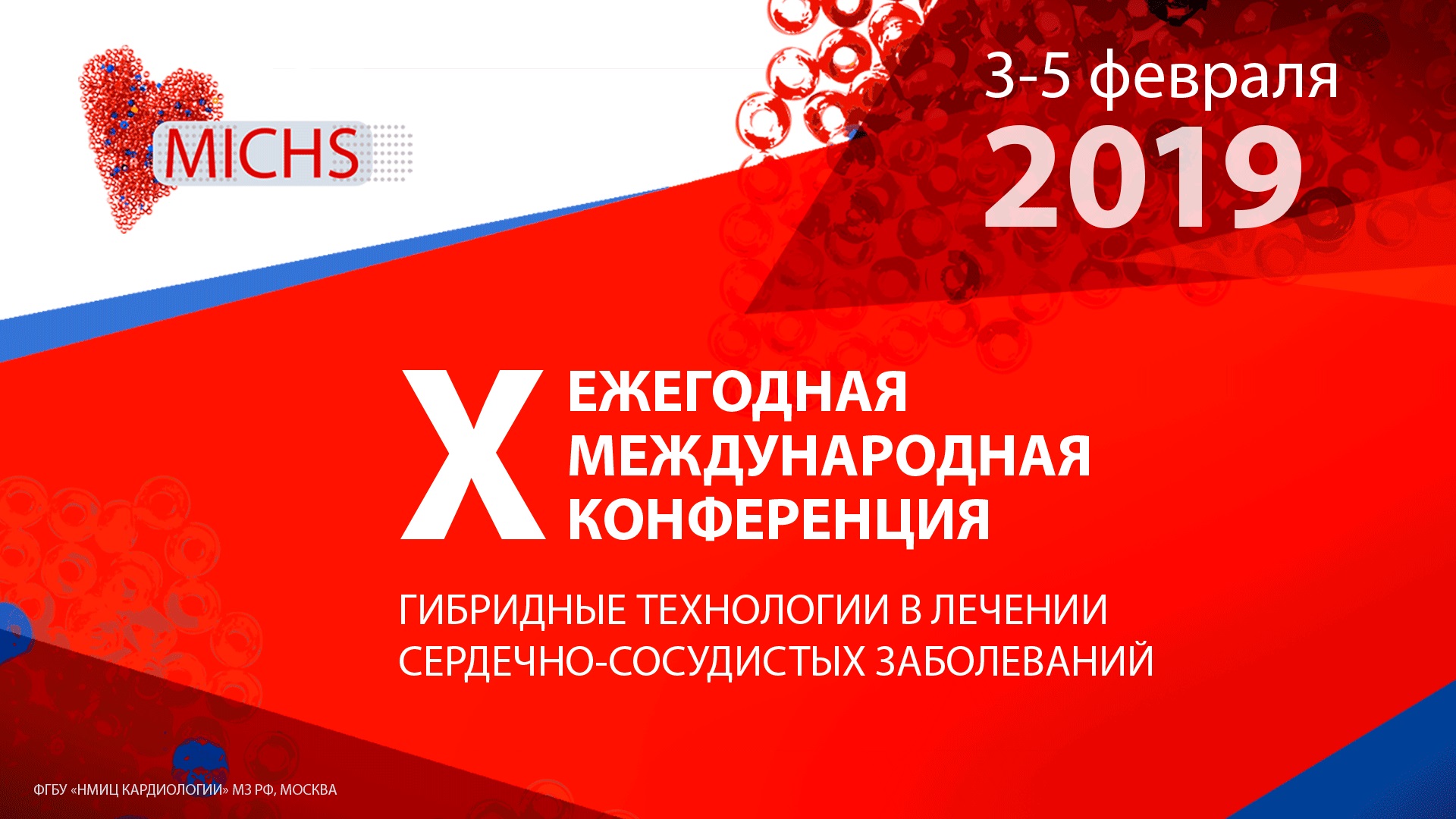 MICHS

3-5 февраля
2019

X ЕЖЕГОДНАЯ МЕЖДУНАРОДНАЯ КОНФЕРЕНЦИЯ

ГИБРИДНЫЕ ТЕХНОЛОГИИ В ЛЕЧЕНИИ СЕРДЕЧНО-СОСУДИСТЫХ ЗАБОЛЕВАНИЙ

ФГБУ «НМИЦ КАРДИОЛОГИИ» МЗ РФ, МОСКВА